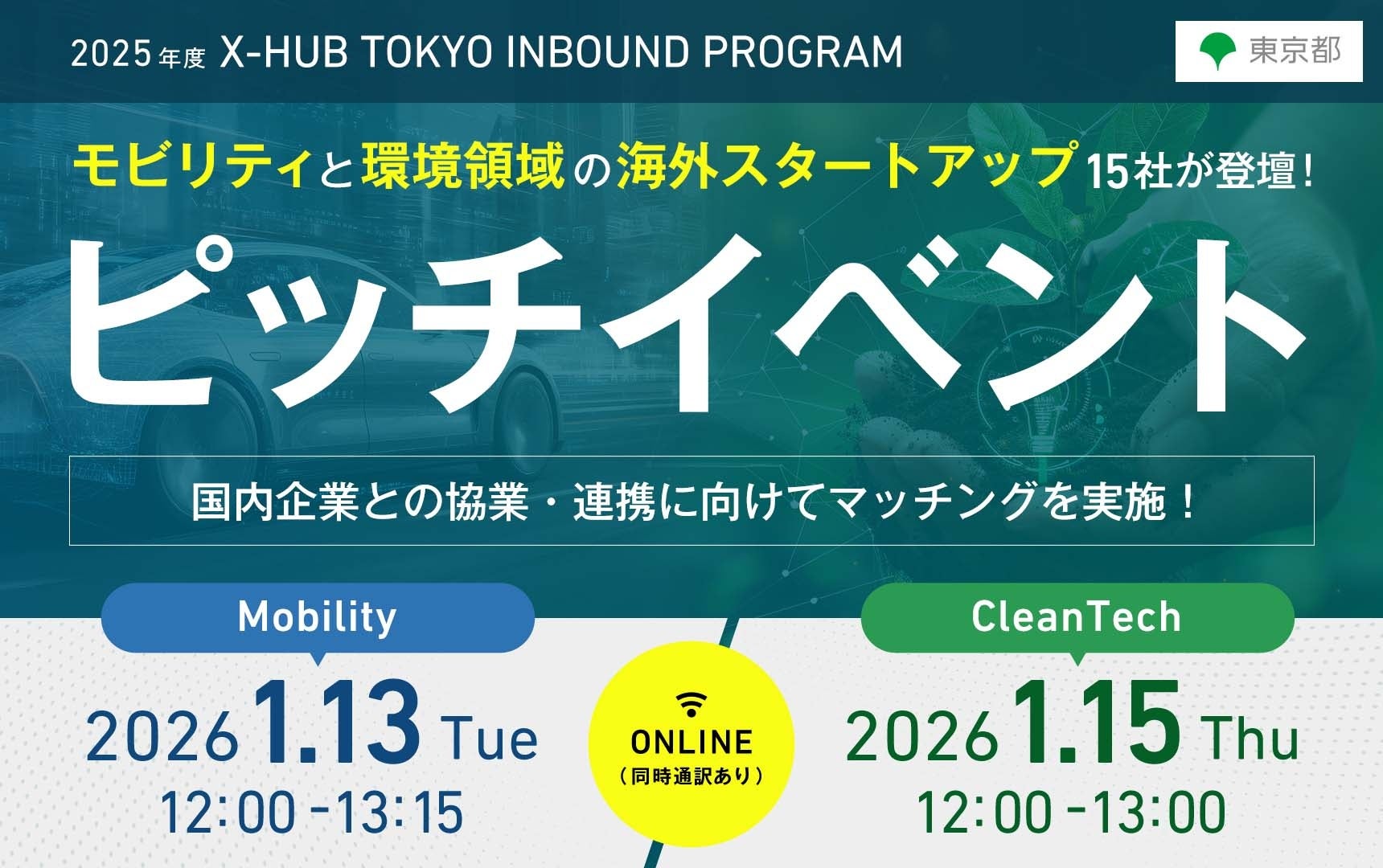 2025年度 X-HUB TOKYO INBOUND PROGRAM

東京都

モビリティと環境領域の海外スタートアップ15社が登壇！

ピッチイベント

国内企業との協業・連携に向けてマッチングを実施！

Mobility

2026 1.13 Tue
12:00 -13:15

ONLINE
（同時通訳あり）

CleanTech

2026 1.15 Thu
12:00 -13:00